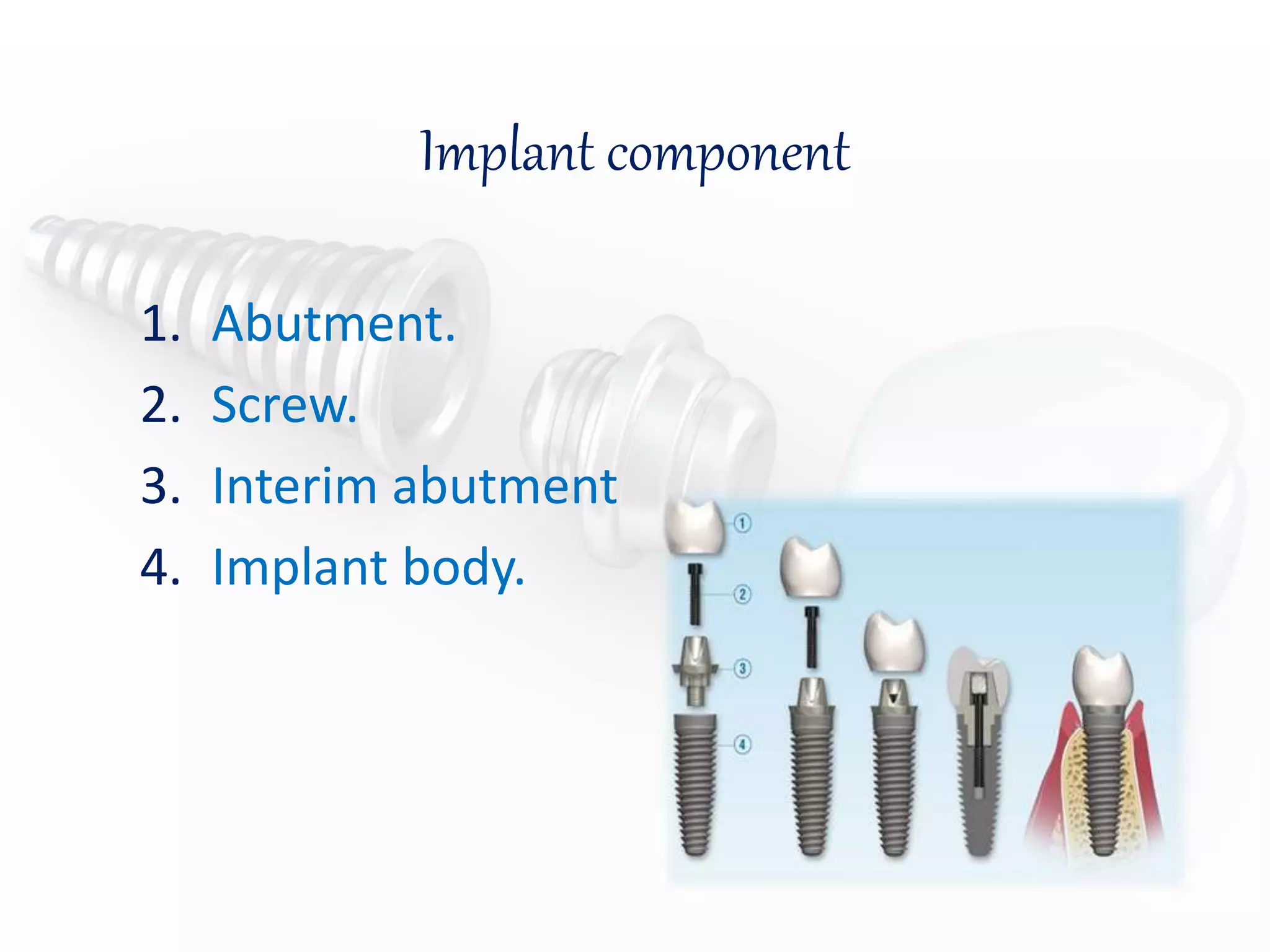 Implant component

1. Abutment.
2. Screw.
3. Interim abutment
4. Implant body.

1
2
3
4